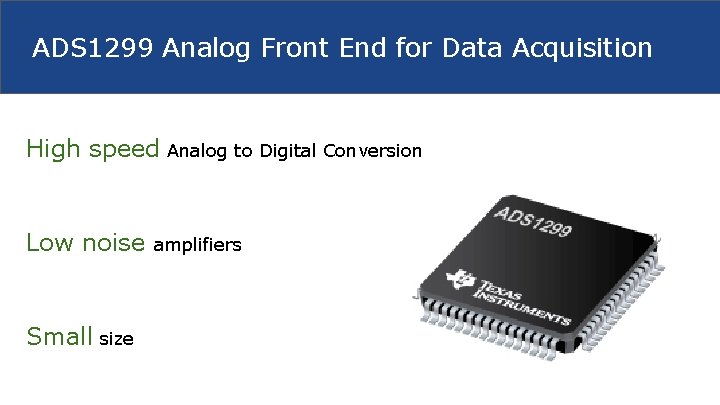 ADS1299 Analog Front End for Data Acquisition

High speed Analog to Digital Conversion

Low noise amplifiers

Small size

ADS1299

TEXAS INSTRUMENTS